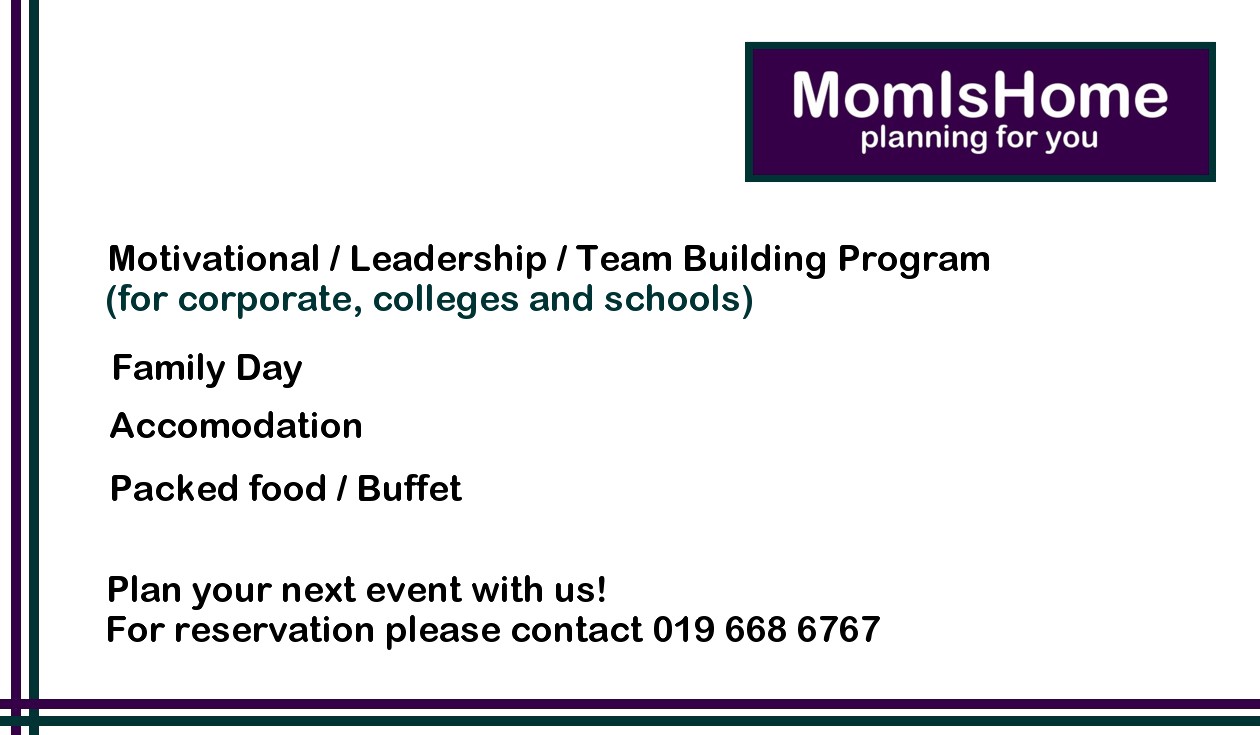 MomIsHome
planning for you

Motivational / Leadership / Team Building Program
(for corporate, colleges and schools)

Family Day

Accomodation

Packed food / Buffet

Plan your next event with us!
For reservation please contact 019 668 6767